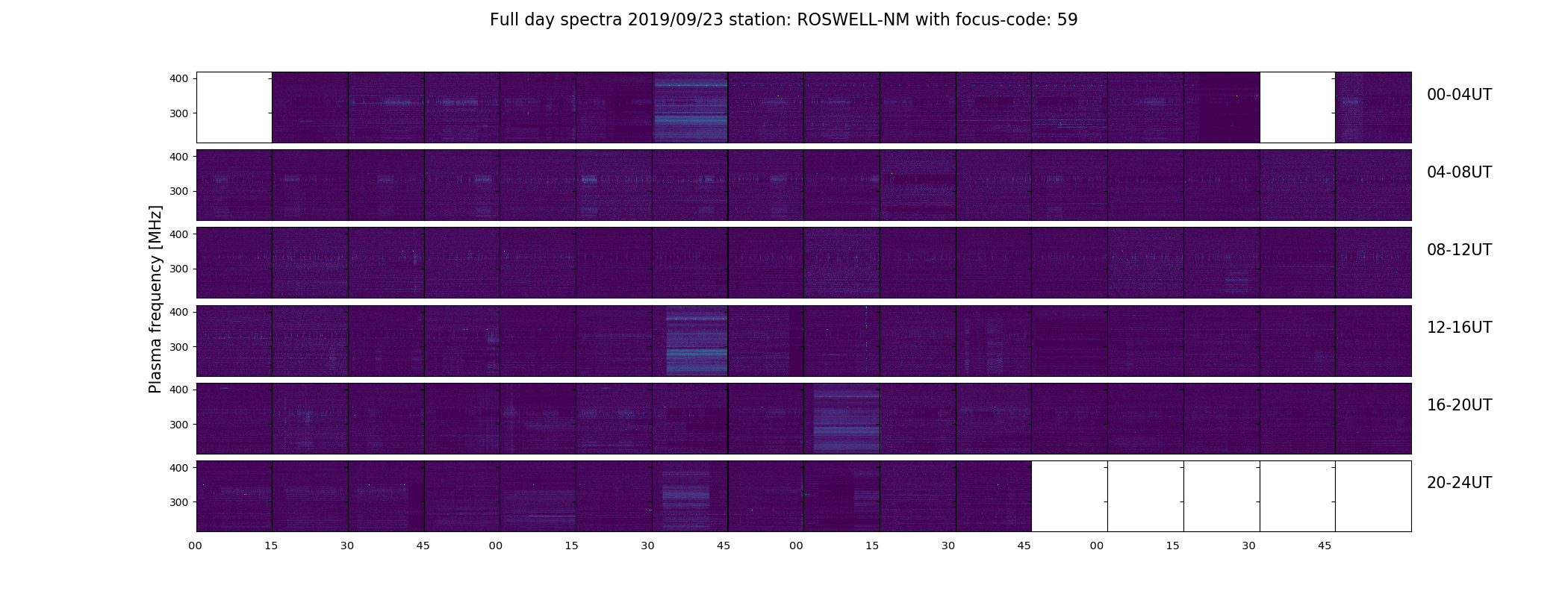 Full day spectra 2019/09/23 station: ROSWELL-NM with focus-code: 59

Plasma frequency [MHz]

400
300
00-04UT

400
300
04-08UT

400
300
08-12UT

400
300
12-16UT

400
300
16-20UT

400
300
20-24UT

00 15 30 45 00 15 30 45 00 15 30 45 00 15 30 45